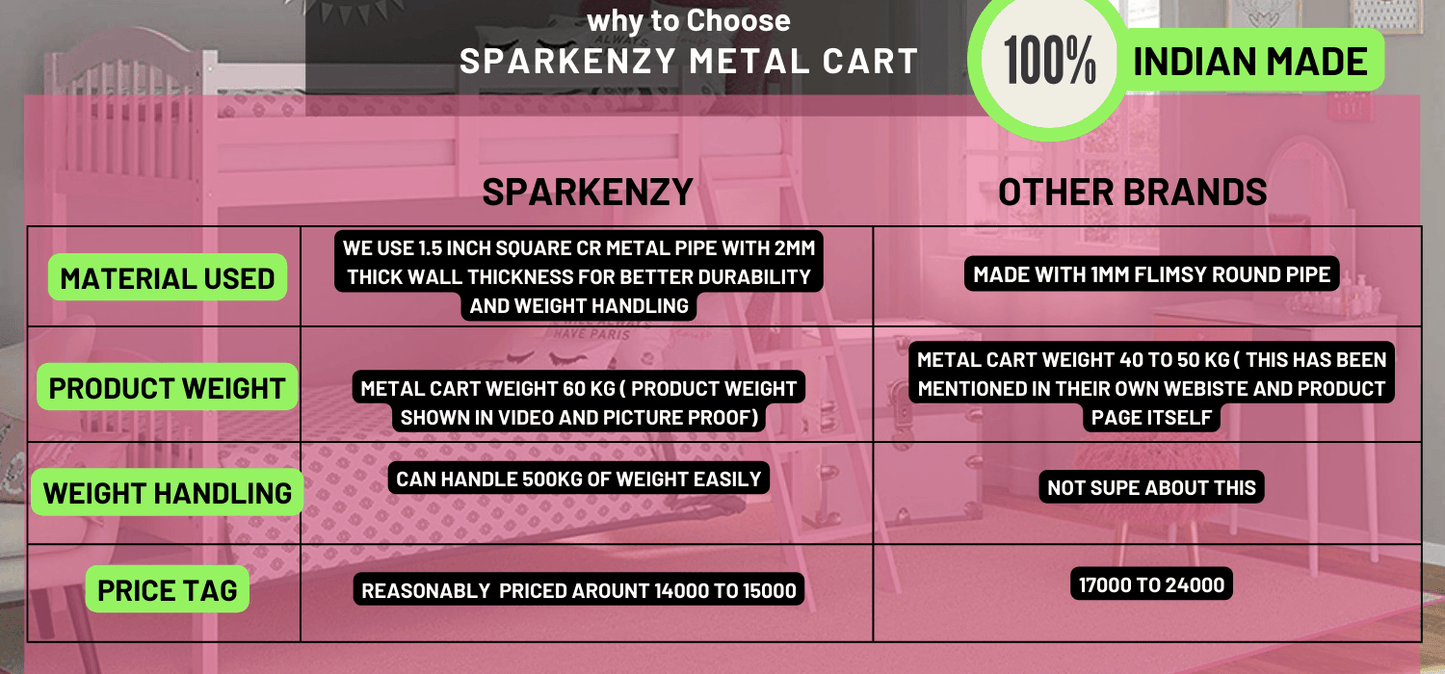 why to Choose
SPARKENZY METAL CART

100% INDIAN MADE

| | SPARKENZY | OTHER BRANDS |
|---|---|---|
| MATERIAL USED | WE USE 1.5 INCH SQUARE CR METAL PIPE WITH 2MM THICK WALL THICKNESS FOR BETTER DURABILITY AND WEIGHT HANDLING | MADE WITH 1MM FLIMSY ROUND PIPE |
| PRODUCT WEIGHT | METAL CART WEIGHT 60 KG ( PRODUCT WEIGHT SHOWN IN VIDEO AND PICTURE PROOF) | METAL CART WEIGHT 40 TO 50 KG ( THIS HAS BEEN MENTIONED IN THEIR OWN WEBISTE AND PRODUCT PAGE ITSELF |
| WEIGHT HANDLING | CAN HANDLE 500KG OF WEIGHT EASILY | NOT SUPE ABOUT THIS |
| PRICE TAG | REASONABLY PRICED AROUNT 14000 TO 15000 | 17000 TO 24000 |

HAVE PARIS